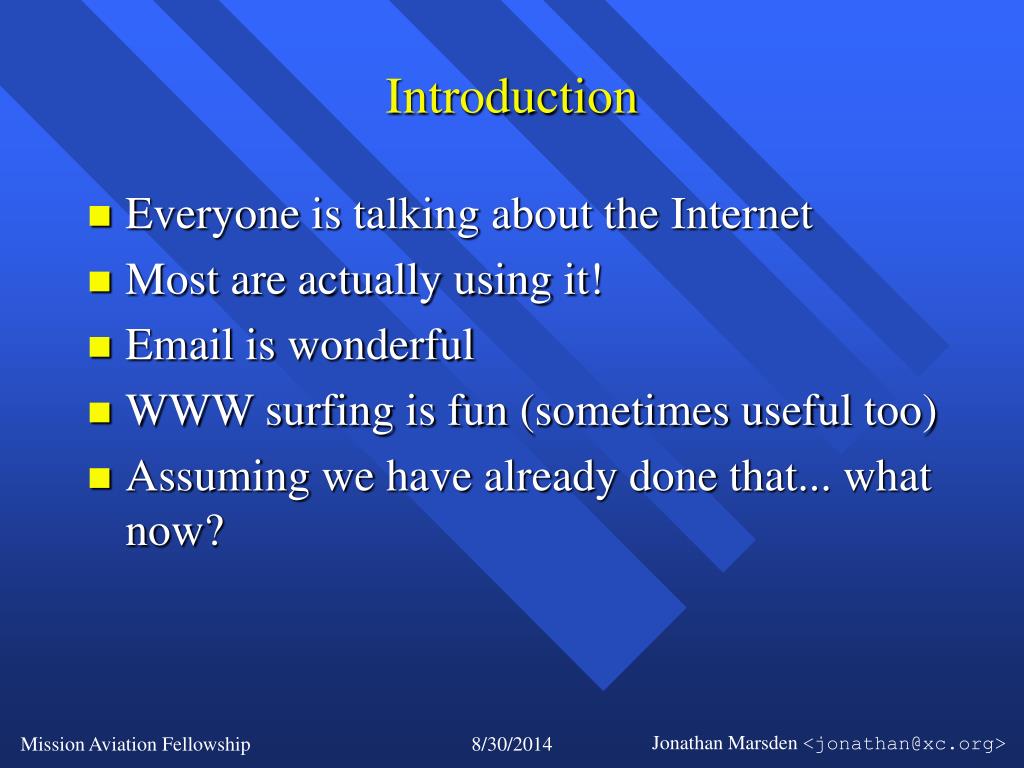 Introduction

- Everyone is talking about the Internet
- Most are actually using it!
- Email is wonderful
- WWW surfing is fun (sometimes useful too)
- Assuming we have already done that... what now?

Mission Aviation Fellowship

8/30/2014

Jonathan Marsden <jonathan@xc.org>